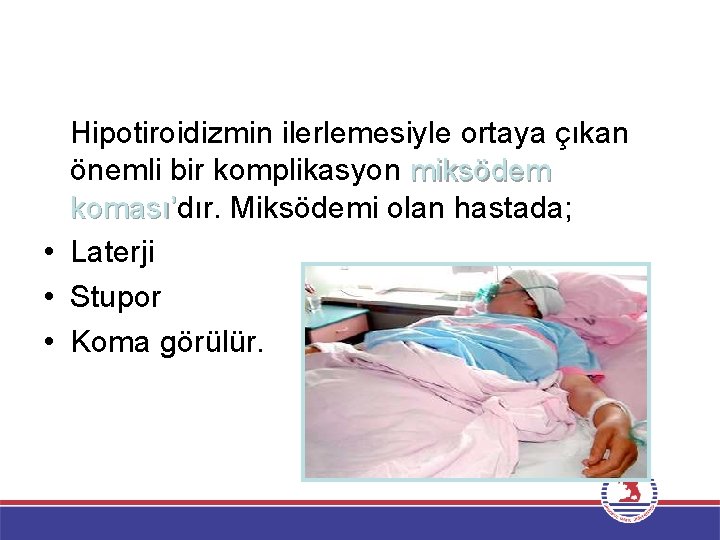 Hipotiroidizmin ilerlemesiyle ortaya çıkan önemli bir komplikasyon miksödem koması'dır. Miksödemi olan hastada;

• Laterji
• Stupor
• Koma görülür.